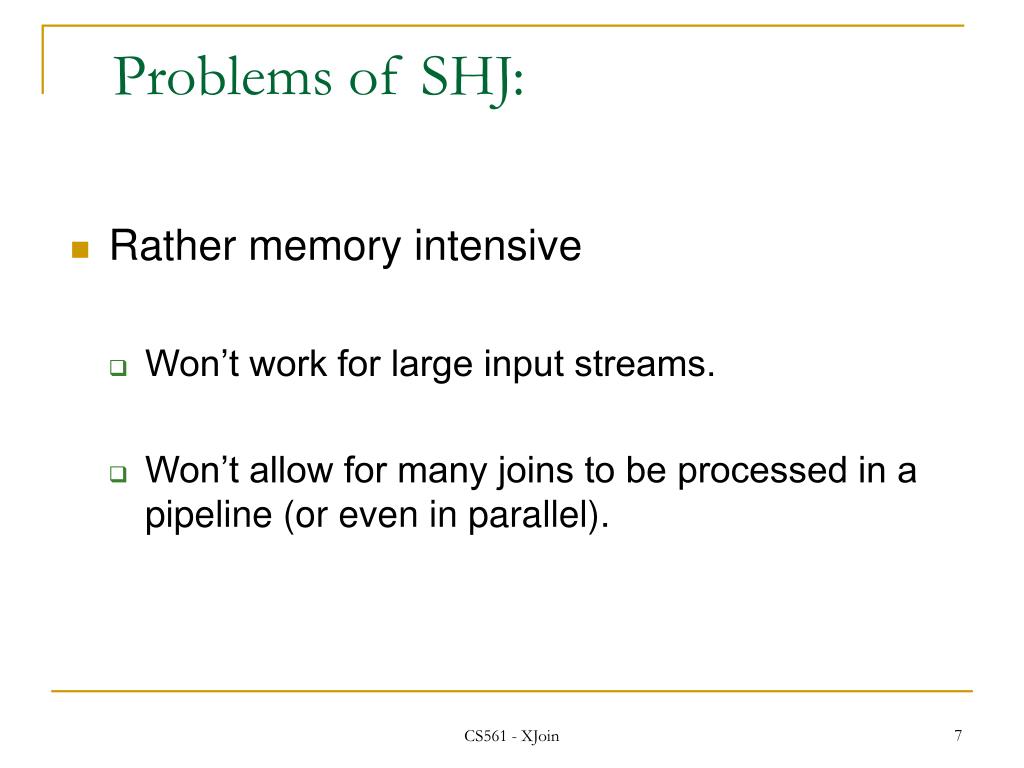 Problems of SHJ:

Rather memory intensive

Won’t work for large input streams.

Won’t allow for many joins to be processed in a pipeline (or even in parallel).

CS561 - XJoin

7